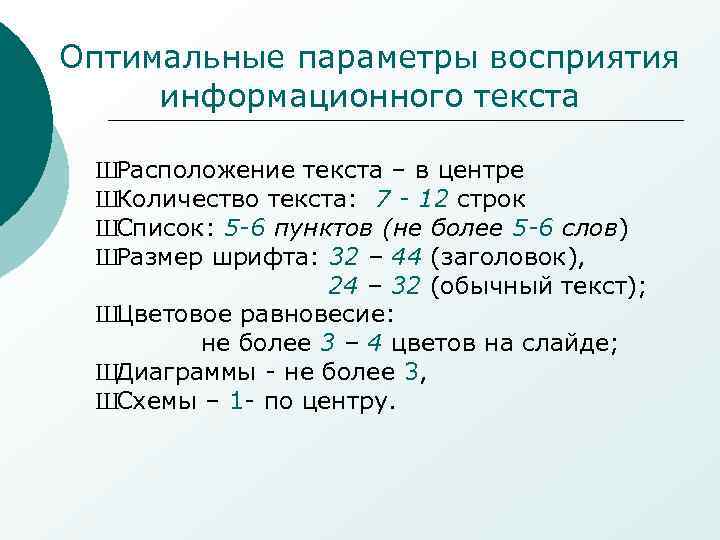 Оптимальные параметры восприятия информационного текста

ШРасположение текста – в центре
ШКоличество текста: 7 - 12 строк
ШСписок: 5-6 пунктов (не более 5-6 слов)
ШРазмер шрифта: 32 – 44 (заголовок),
24 – 32 (обычный текст);
ШЦветовое равновесие:
не более 3 – 4 цветов на слайде;
ШДиаграммы - не более 3,
ШСхемы – 1- по центру.